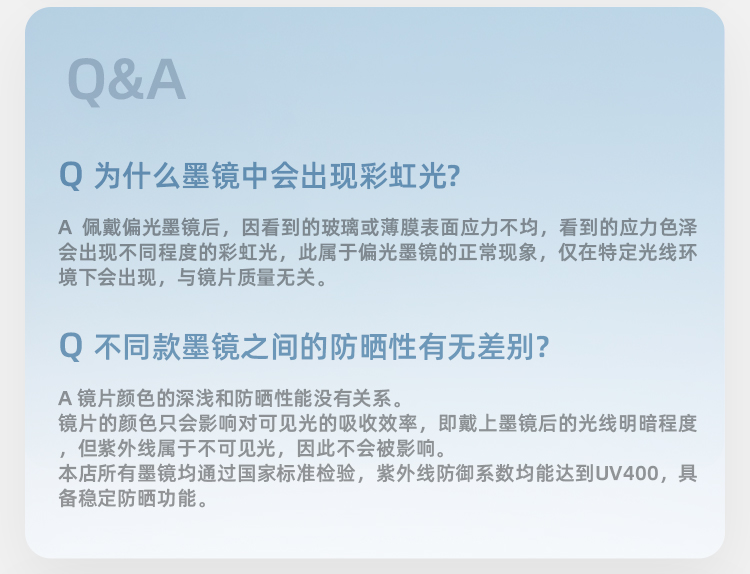 Q&A

Q 为什么墨镜中会出现彩虹光?

A 佩戴偏光墨镜后，因看到的玻璃或薄膜表面应力不均，看到的应力色泽会出现不同程度的彩虹光，此属于偏光墨镜的正常现象，仅在特定光线环境下会出现，与镜片质量无关。

Q 不同款墨镜之间的防晒性有无差别?

A 镜片颜色的深浅和防晒性能没有关系。
镜片的颜色只会影响对可见光的吸收效率，即戴上墨镜后的光线明暗程度，但紫外线属于不可见光，因此不会被影响。
本店所有墨镜均通过国家标准检验，紫外线防御系数均能达到UV400，具备稳定防晒功能。